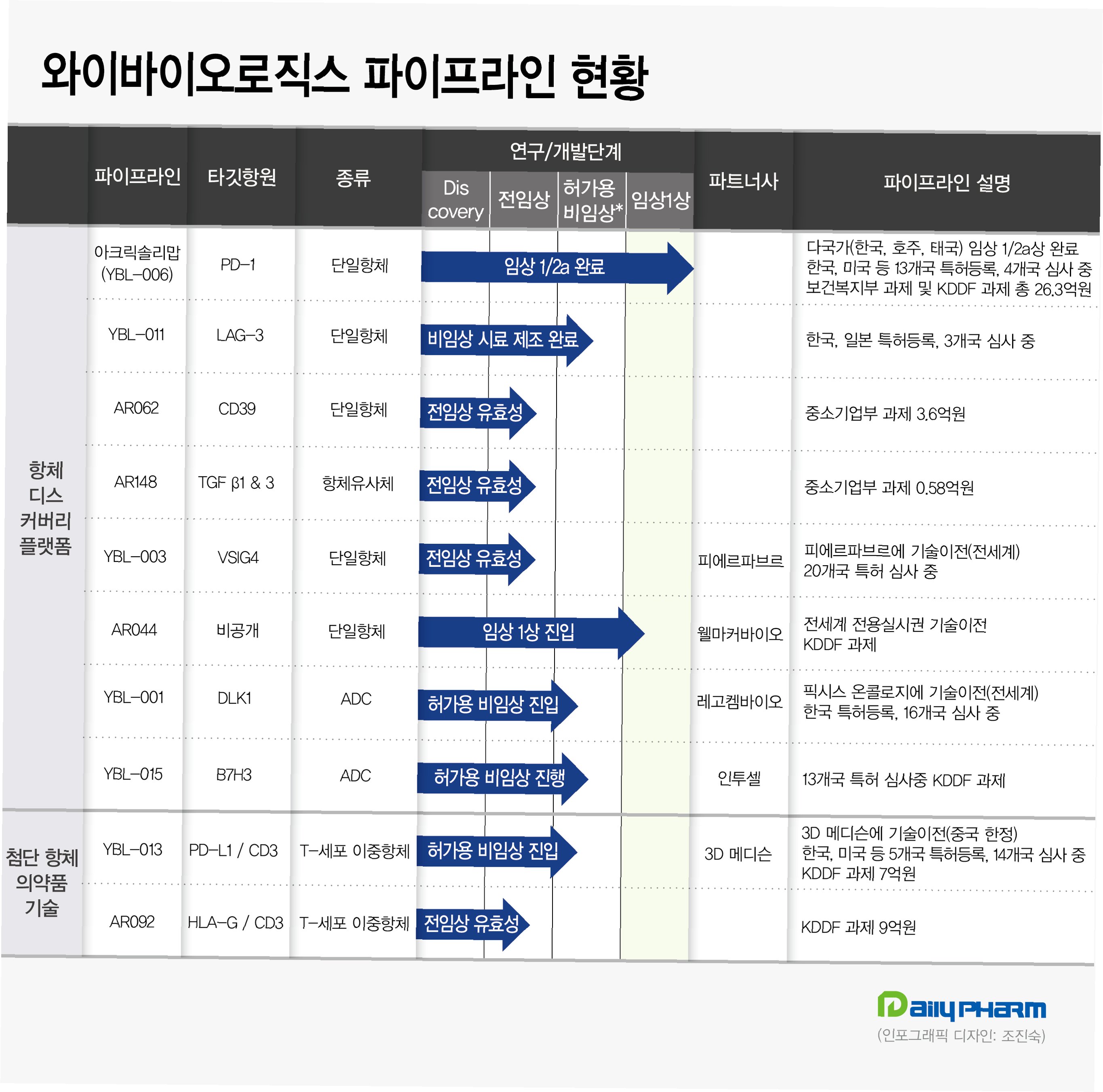 와이바이오로직스 파이프라인 현황

| | 파이프라인 | 타깃항원 | 종류 | 연구/개발단계 (Dis covery / 전임상 / 허가용 비임상* / 임상1상) | 파트너사 | 파이프라인 설명 |
|---|---|---|---|---|---|---|
| 항체 디스 커버리 플랫폼 | 아크릭솔리맙 (YBL-006) | PD-1 | 단일항체 | 임상 1/2a 완료 | | 다국가(한국, 호주, 태국) 임상 1/2a상 완료 한국, 미국 등 13개국 특허등록, 4개국 심사 중 보건복지부 과제 및 KDDF 과제 총 26.3억원 |
| | YBL-011 | LAG-3 | 단일항체 | 비임상 시료 제조 완료 | | 한국, 일본 특허등록, 3개국 심사 중 |
| | AR062 | CD39 | 단일항체 | 전임상 유효성 | | 중소기업부 과제 3.6억원 |
| | AR148 | TGF β1 & 3 | 항체유사체 | 전임상 유효성 | | 중소기업부 과제 0.58억원 |
| | YBL-003 | VSIG4 | 단일항체 | 전임상 유효성 | 피에르파브르 | 피에르파브르에 기술이전(전세계) 20개국 특허 심사 중 |
| | AR044 | 비공개 | 단일항체 | 임상 1상 진입 | 웰마커바이오 | 전세계 전용실시권 기술이전 KDDF 과제 |
| | YBL-001 | DLK1 | ADC | 허가용 비임상 진입 | 레고켐바이오 | 픽시스 온콜로지에 기술이전(전세계) 한국 특허등록, 16개국 심사 중 |
| | YBL-015 | B7H3 | ADC | 허가용 비임상 진행 | 인투셀 | 13개국 특허 심사중 KDDF 과제 |
| 첨단 항체 의약품 기술 | YBL-013 | PD-L1 / CD3 | T-세포 이중항체 | 허가용 비임상 진입 | 3D 메디슨 | 3D 메디슨에 기술이전(중국 한정) 한국, 미국 등 5개국 특허등록, 14개국 심사 중 KDDF 과제 7억원 |
| | AR092 | HLA-G / CD3 | T-세포 이중항체 | 전임상 유효성 | | KDDF 과제 9억원 |

Daily PHARM
(인포그래픽 디자인: 조진숙)